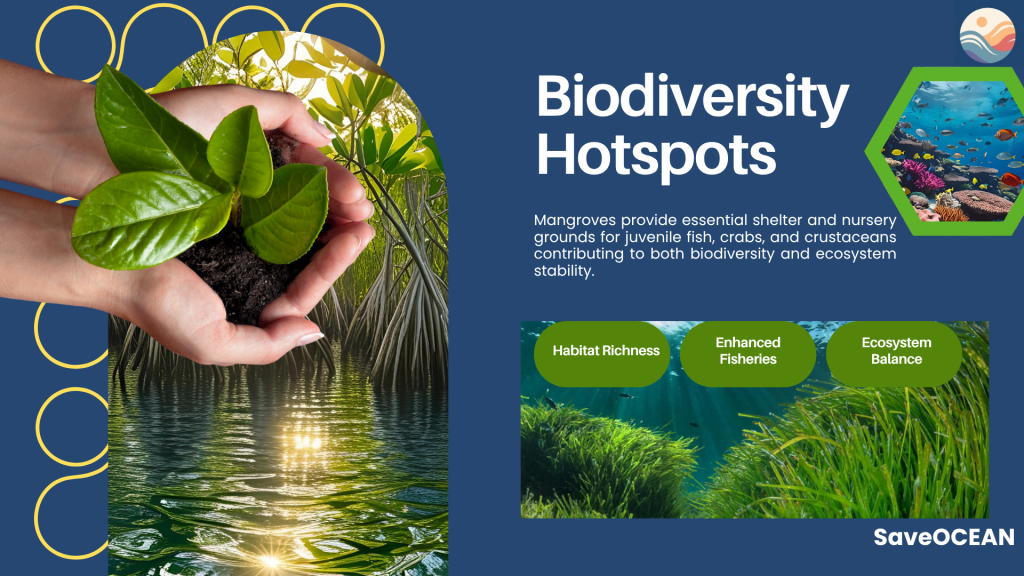 Biodiversity Hotspots

Mangroves provide essential shelter and nursery grounds for juvenile fish, crabs, and crustaceans contributing to both biodiversity and ecosystem stability.

Habitat Richness

Enhanced Fisheries

Ecosystem Balance

SaveOCEAN